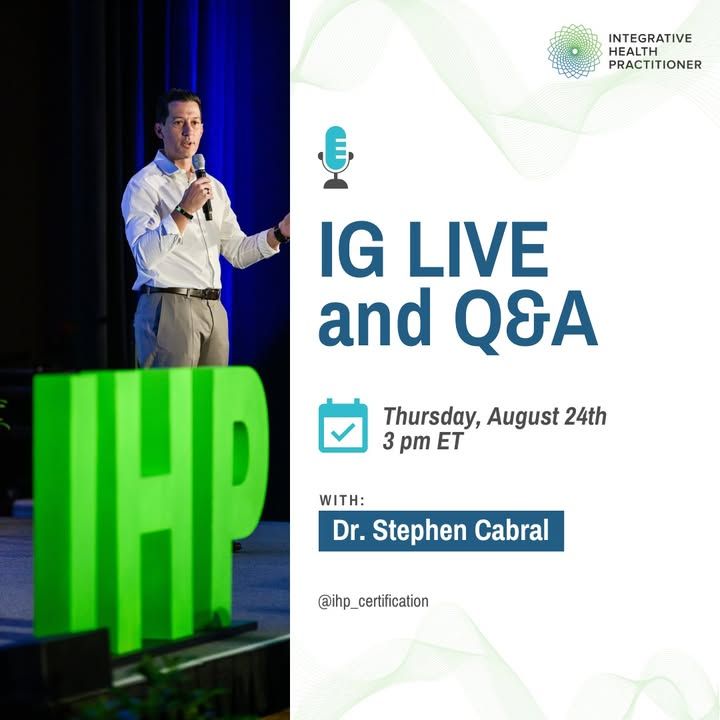 IHP

INTEGRATIVE HEALTH PRACTITIONER

IG LIVE and Q&A

Thursday, August 24th
3 pm ET

WITH:

Dr. Stephen Cabral

@ihp_certification